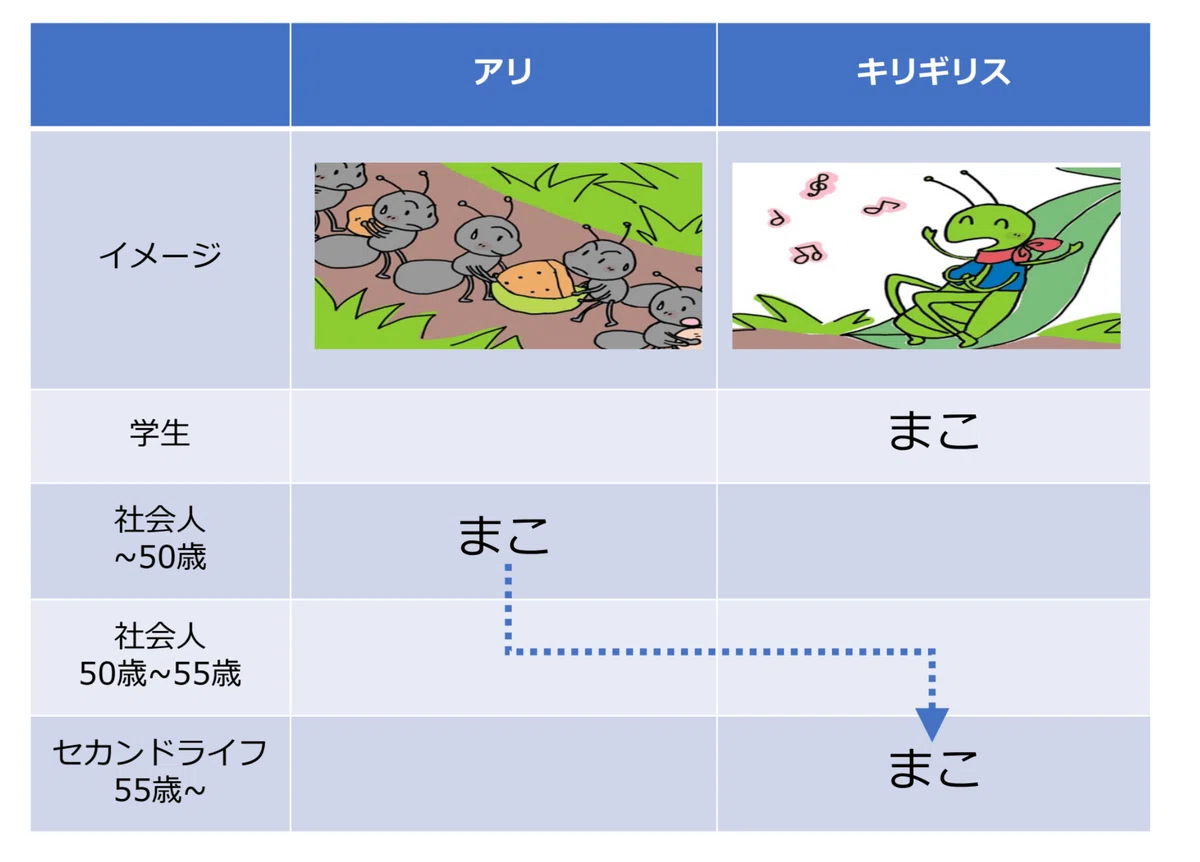 |  | アリ | キリギリス |
|---|---|---|
| イメージ |  |  |
| 学生 |  | まこ |
| 社会人 ~50歳 | まこ |  |
| 社会人 50歳~55歳 |  |  |
| セカンドライフ 55歳~ |  | まこ |